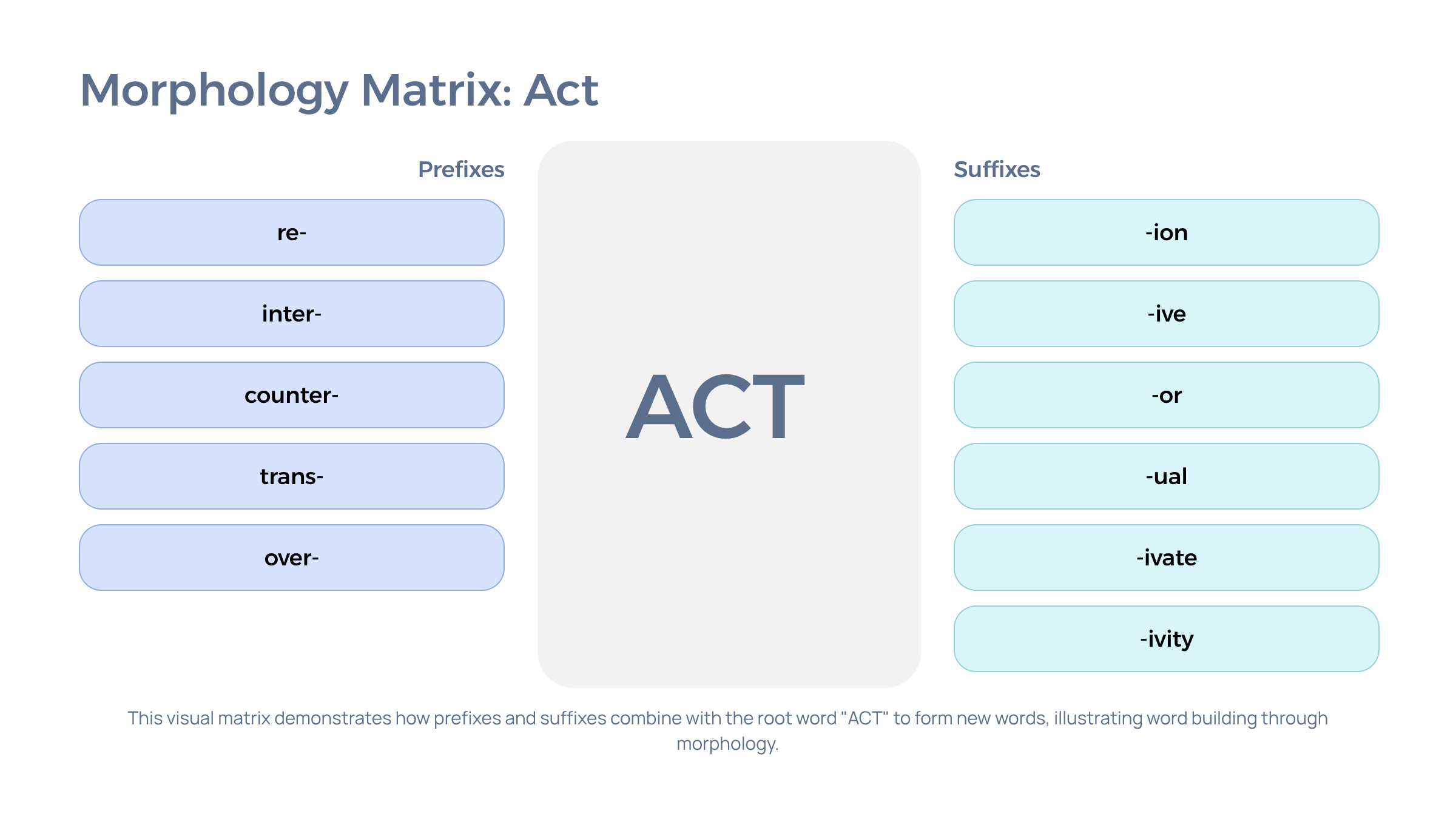 Morphology Matrix: Act

Prefixes

re-

inter-

counter-

trans-

over-

ACT

Suffixes

-ion

-ive

-or

-ual

-ivate

-ivity

This visual matrix demonstrates how prefixes and suffixes combine with the root word "ACT" to form new words, illustrating word building through morphology.